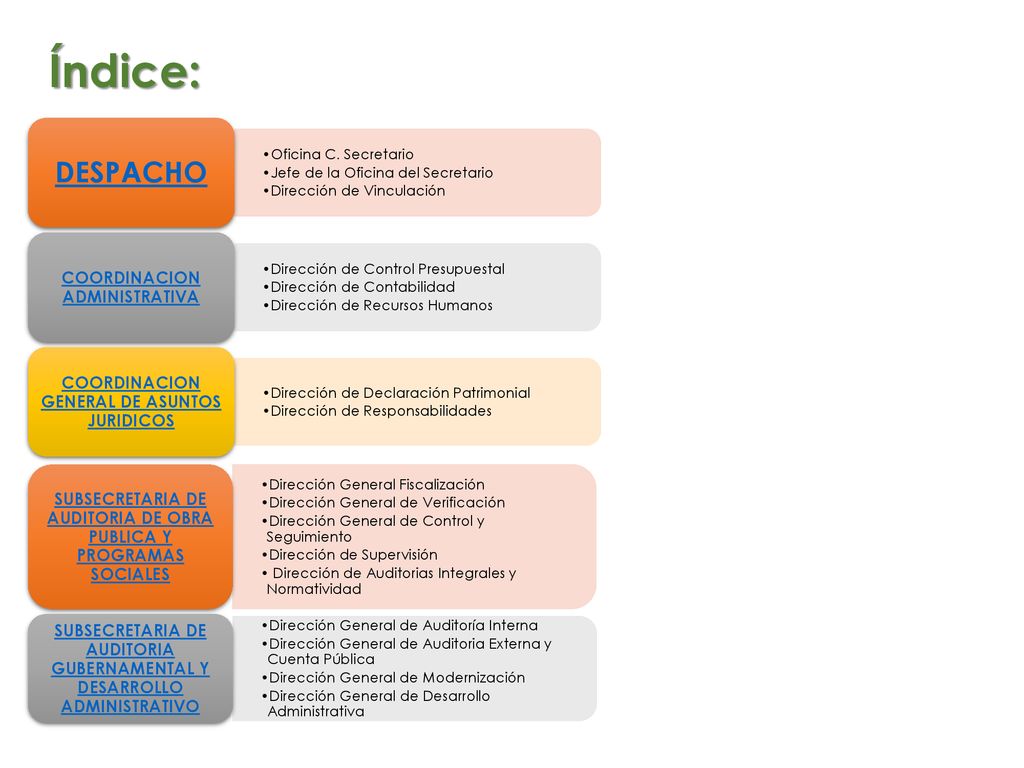 Índice:

DESPACHO

•Oficina C. Secretario
•Jefe de la Oficina del Secretario
•Dirección de Vinculación

COORDINACION ADMINISTRATIVA

•Dirección de Control Presupuestal
•Dirección de Contabilidad
•Dirección de Recursos Humanos

COORDINACION GENERAL DE ASUNTOS JURIDICOS

•Dirección de Declaración Patrimonial
•Dirección de Responsabilidades

SUBSECRETARIA DE AUDITORIA DE OBRA PUBLICA Y PROGRAMAS SOCIALES

•Dirección General Fiscalización
•Dirección General de Verificación
•Dirección General de Control y Seguimiento
•Dirección de Supervisión
• Dirección de Auditorias Integrales y Normatividad

SUBSECRETARIA DE AUDITORIA GUBERNAMENTAL Y DESARROLLO ADMINISTRATIVO

•Dirección General de Auditoría Interna
•Dirección General de Auditoria Externa y Cuenta Pública
•Dirección General de Modernización
•Dirección General de Desarrollo Administrativa